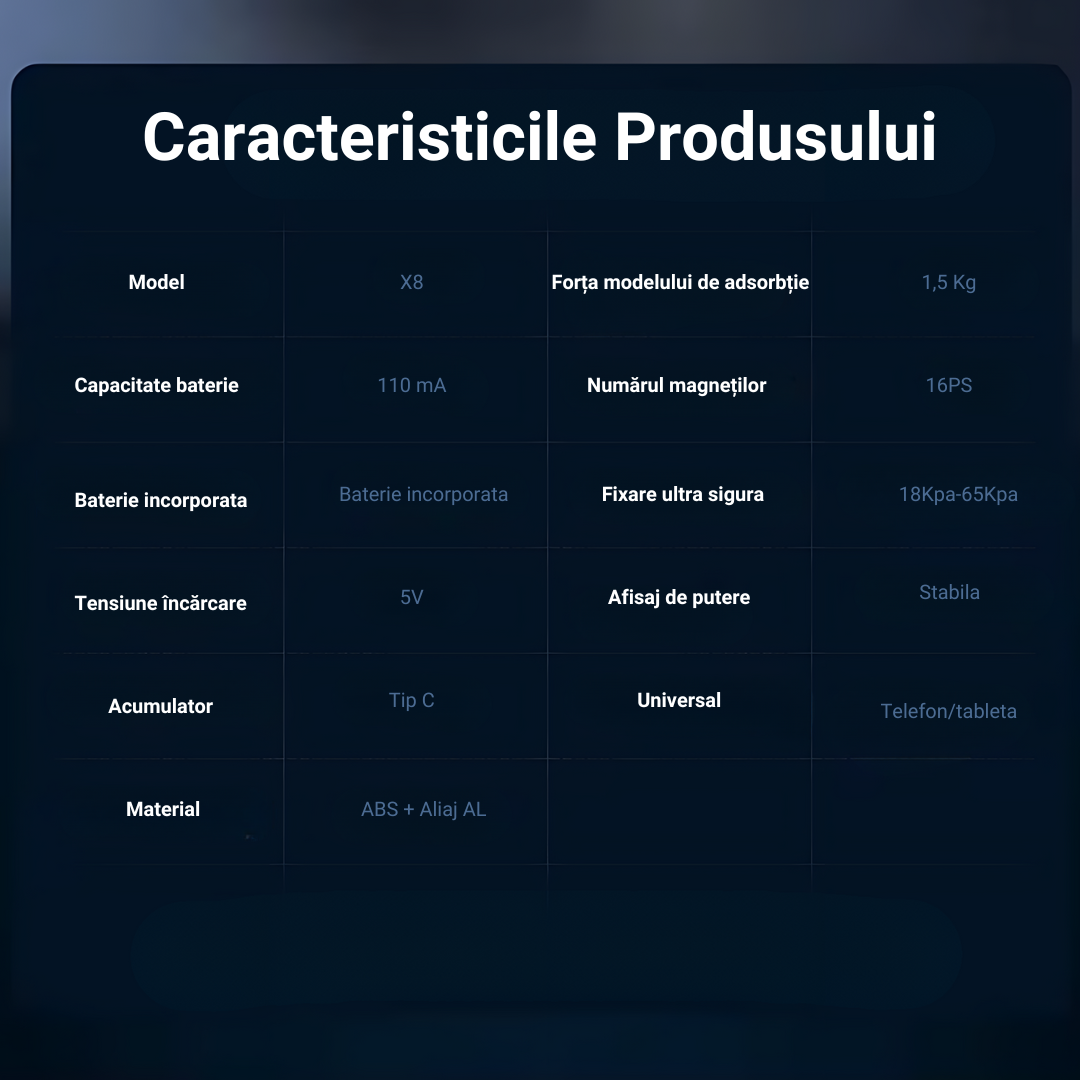 Caracteristicile Produsului

| Model | X8 | Forța modelului de adsorbție | 1,5 Kg |
|---|---|---|---|
| Capacitate baterie | 110 mA | Numărul magneților | 16PS |
| Baterie incorporata | Baterie incorporata | Fixare ultra sigura | 18Kpa-65Kpa |
| Tensiune încărcare | 5V | Afisaj de putere | Stabila |
| Acumulator | Tip C | Universal | Telefon/tableta |
| Material | ABS + Aliaj AL | | |